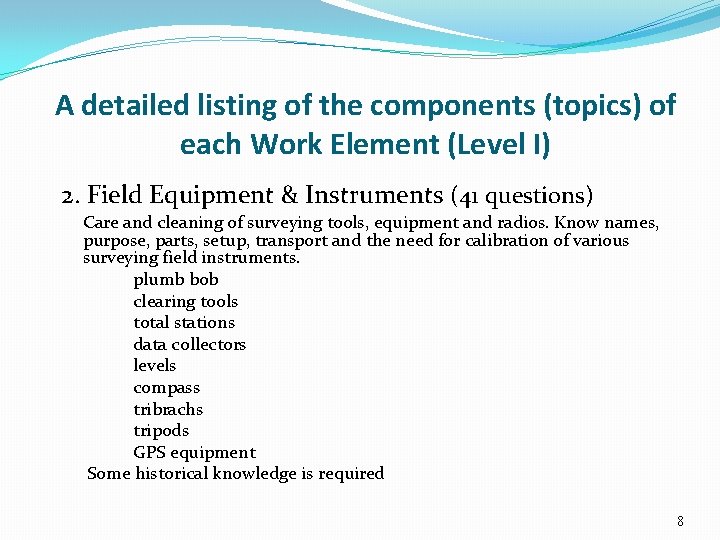 A detailed listing of the components (topics) of each Work Element (Level I)

2. Field Equipment & Instruments (41 questions)

Care and cleaning of surveying tools, equipment and radios. Know names, purpose, parts, setup, transport and the need for calibration of various surveying field instruments.

plumb bob
clearing tools
total stations
data collectors
levels
compass
tribrachs
tripods
GPS equipment

Some historical knowledge is required

8